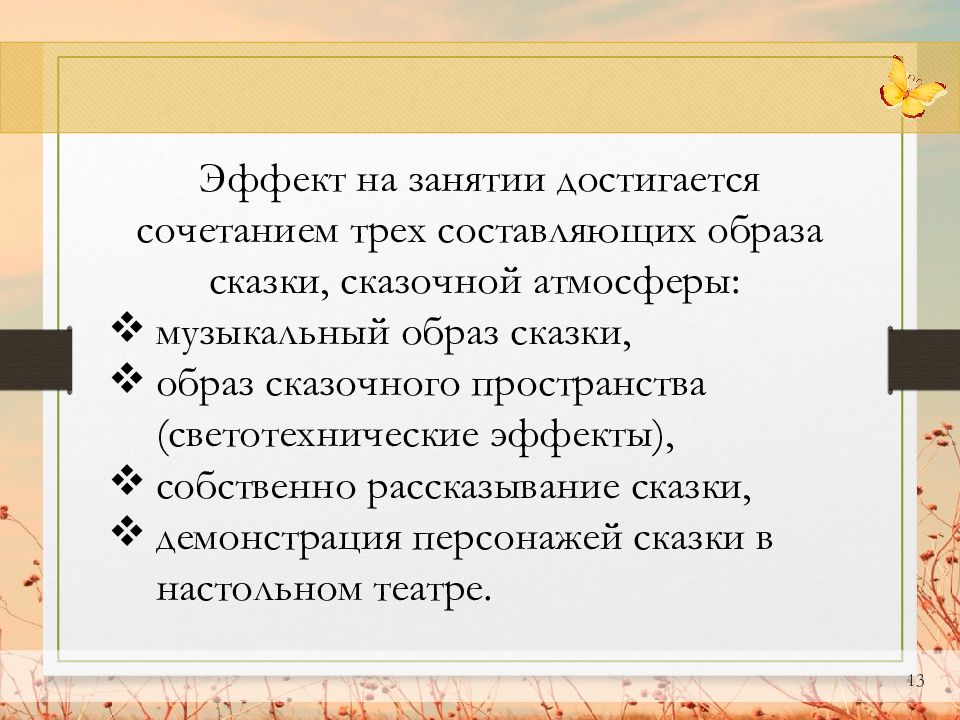 Эффект на занятии достигается сочетанием трех составляющих образа сказки, сказочной атмосферы:

❖ музыкальный образ сказки,
❖ образ сказочного пространства (светотехнические эффекты),
❖ собственно рассказывание сказки,
❖ демонстрация персонажей сказки в настольном театре.

13